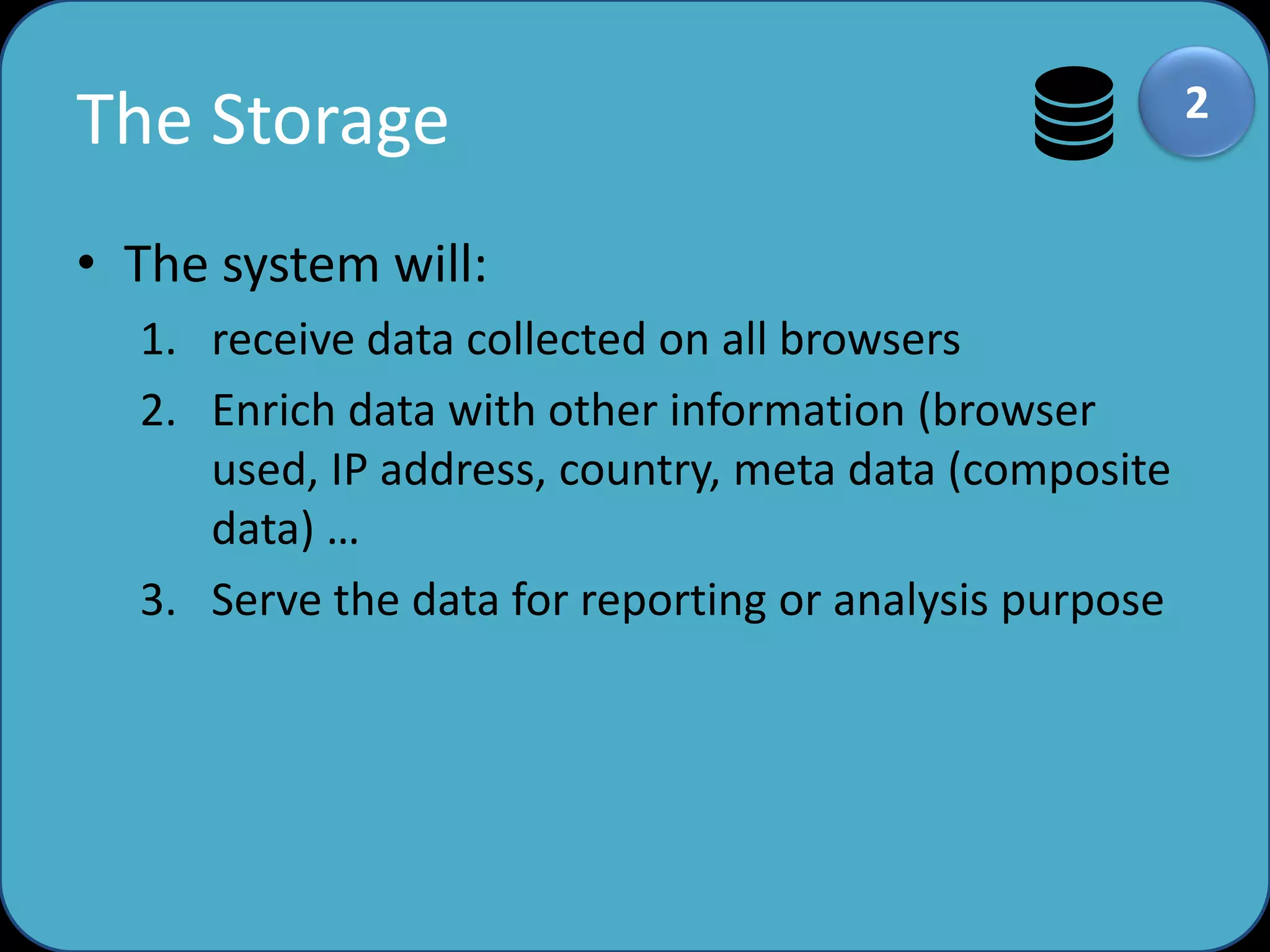 The Storage

2

• The system will:
1. receive data collected on all browsers
2. Enrich data with other information (browser used, IP address, country, meta data (composite data) …
3. Serve the data for reporting or analysis purpose